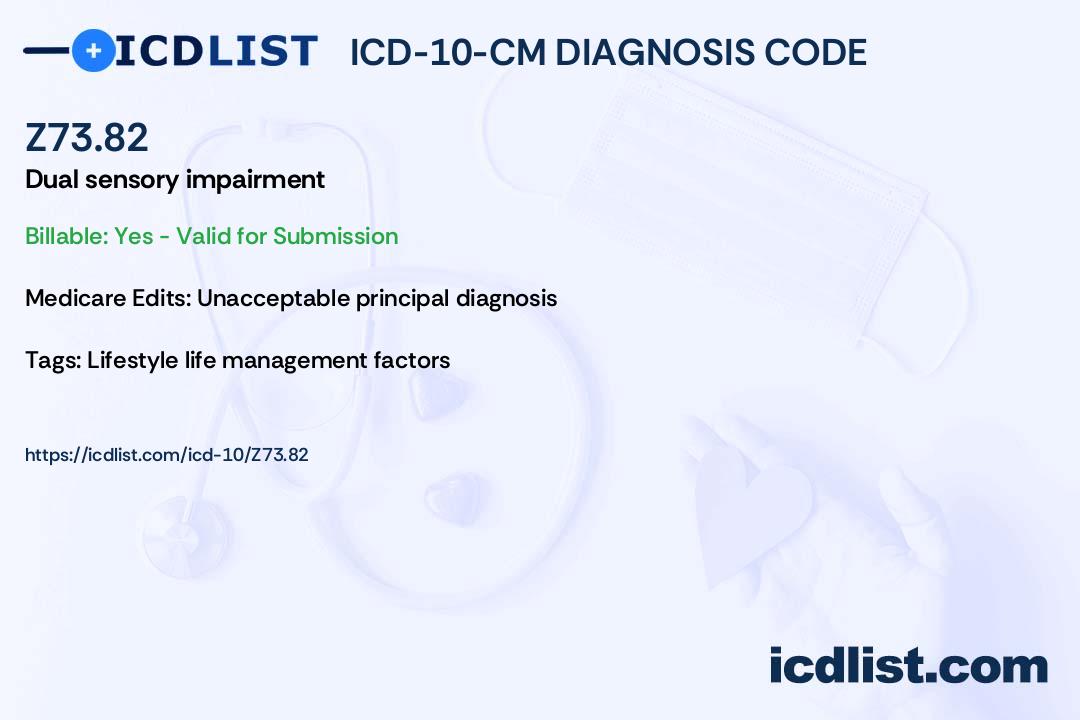 ICDLIST ICD-10-CM DIAGNOSIS CODE

Z73.82

Dual sensory impairment

Billable: Yes - Valid for Submission

Medicare Edits: Unacceptable principal diagnosis

Tags: Lifestyle life management factors

https://icdlist.com/icd-10/Z73.82

icdlist.com